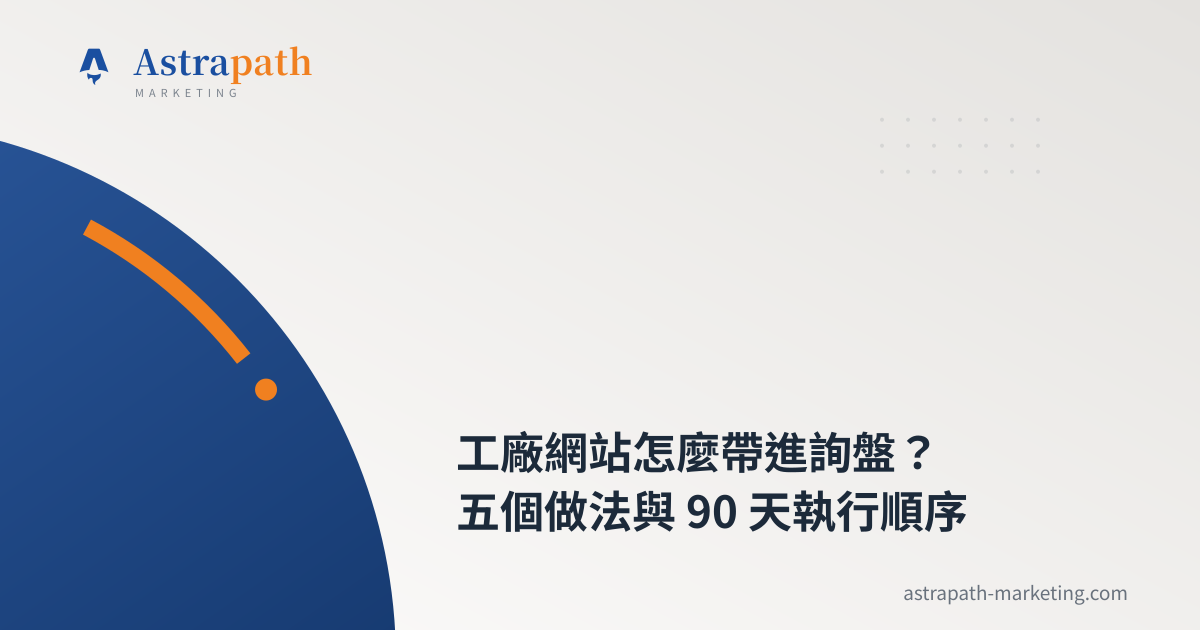 Astrapath
MARKETING

工廠網站怎麼帶進詢盤？
五個做法與 90 天執行順序

astrapath-marketing.com